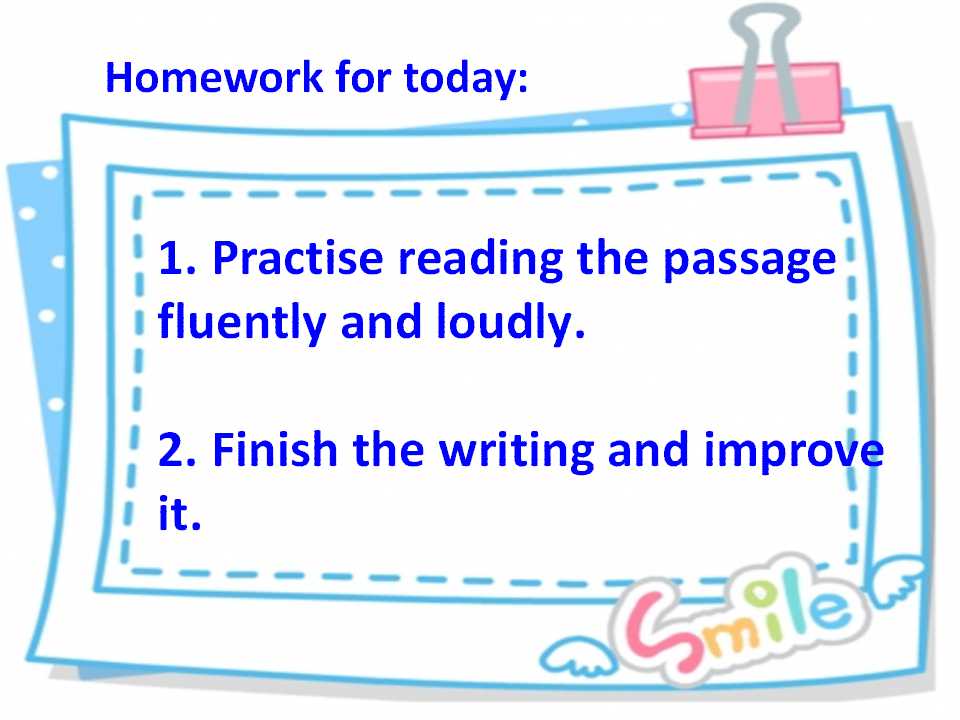 Homework for today:

1. Practise reading the passage fluently and loudly.

2. Finish the writing and improve it.

Smile